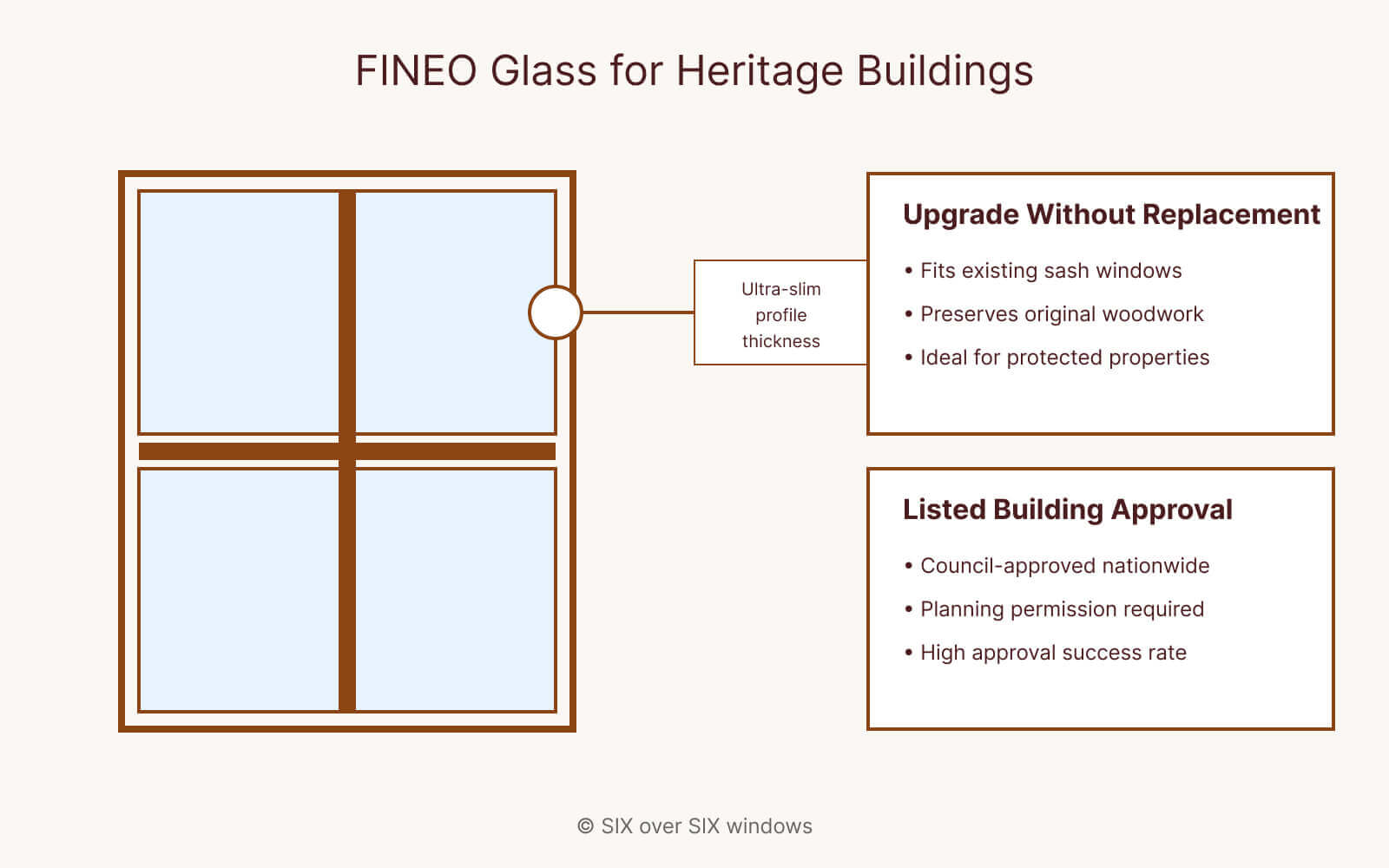 FINEO Glass for Heritage Buildings

Ultra-slim profile thickness

Upgrade Without Replacement

• Fits existing sash windows
• Preserves original woodwork
• Ideal for protected properties

Listed Building Approval

• Council-approved nationwide
• Planning permission required
• High approval success rate

© SIX over SIX windows